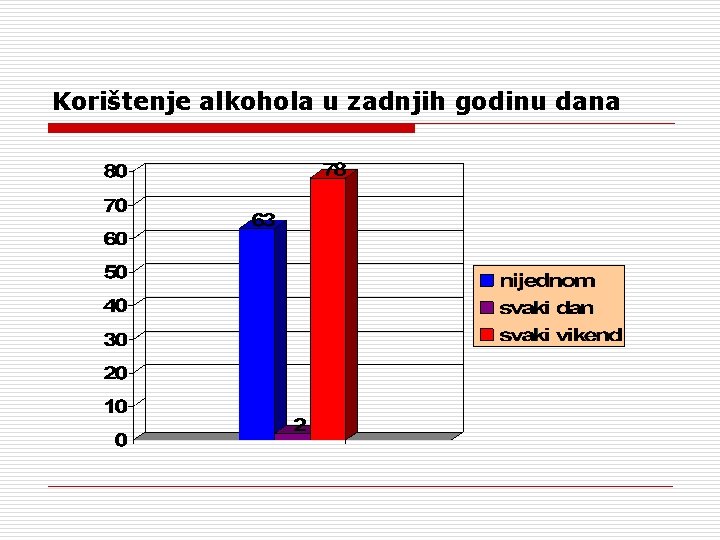 Korištenje alkohola u zadnjih godinu dana

80
70
60
50
40
30
20
10
0

63
2
78

nijednom
svaki dan
svaki vikend